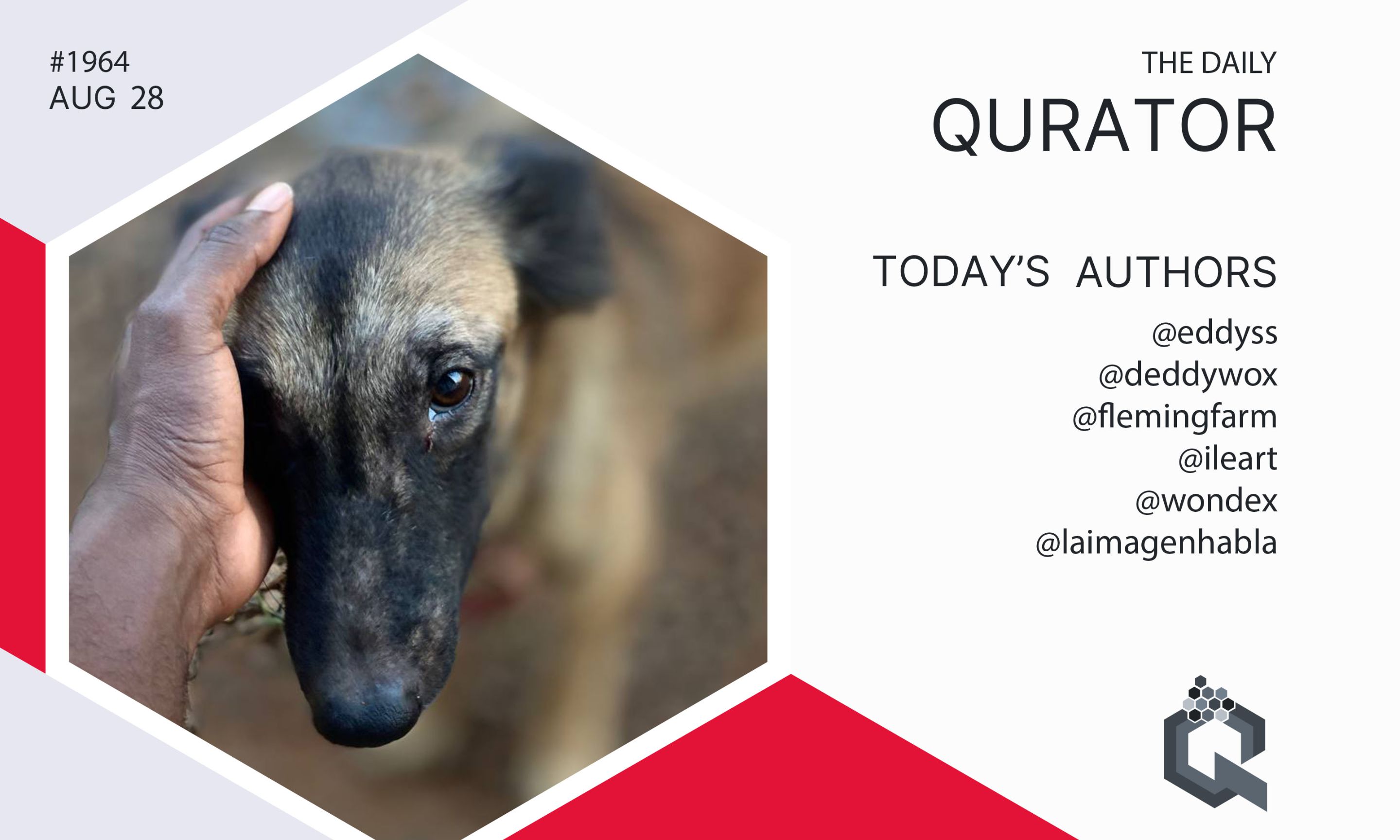 #1964
AUG 28

THE DAILY
QURATOR

TODAY'S AUTHORS
@eddyss
@deddywox
@flemingfarm
@ileart
@wondex
@laimagenhabla